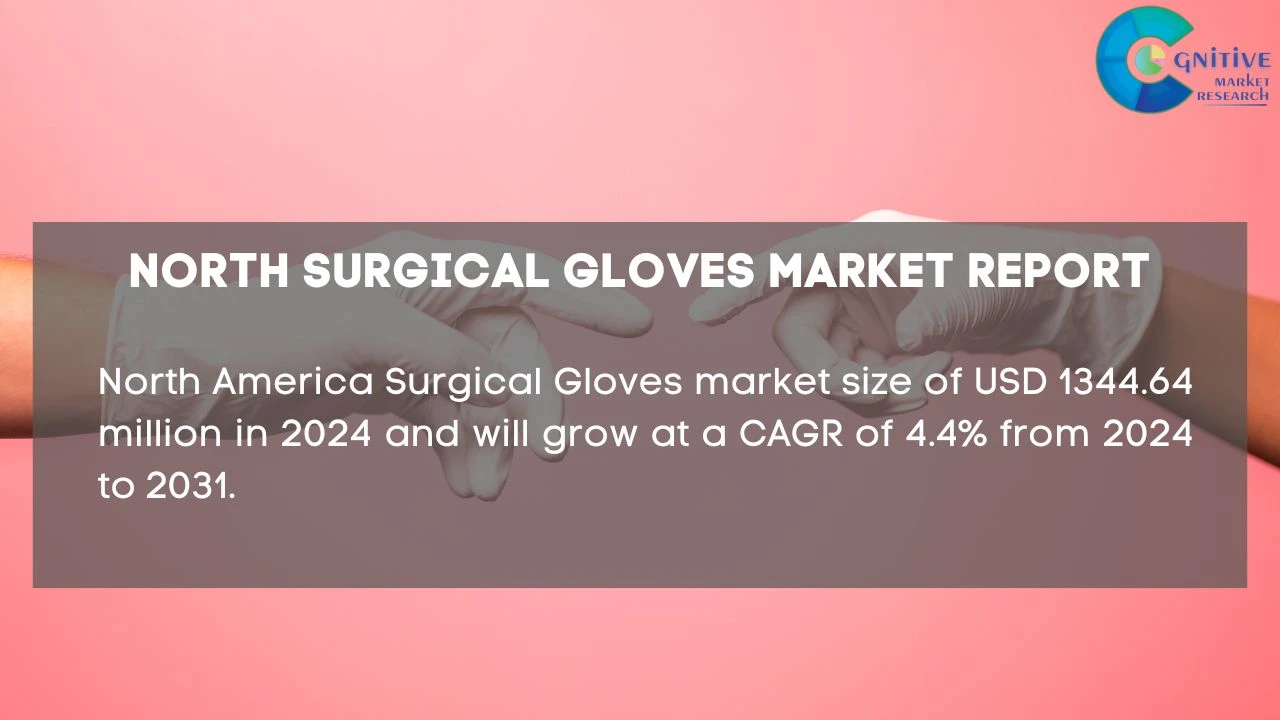 GNITIVE
MARKET
RESEARCH

NORTH SURGICAL GLOVES MARKET REPORT

North America Surgical Gloves market size of USD 1344.64 million in 2024 and will grow at a CAGR of 4.4% from 2024 to 2031.